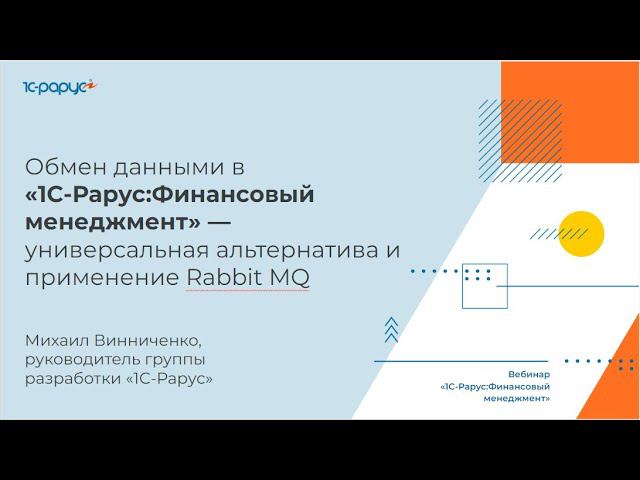 1С-Рарус

Обмен данными в «1С-Рарус:Финансовый менеджмент» — универсальная альтернатива и применение Rabbit MQ

Михаил Винниченко, руководитель группы разработки «1С-Рарус»

Вебинар «1С-Рарус:Финансовый менеджмент»